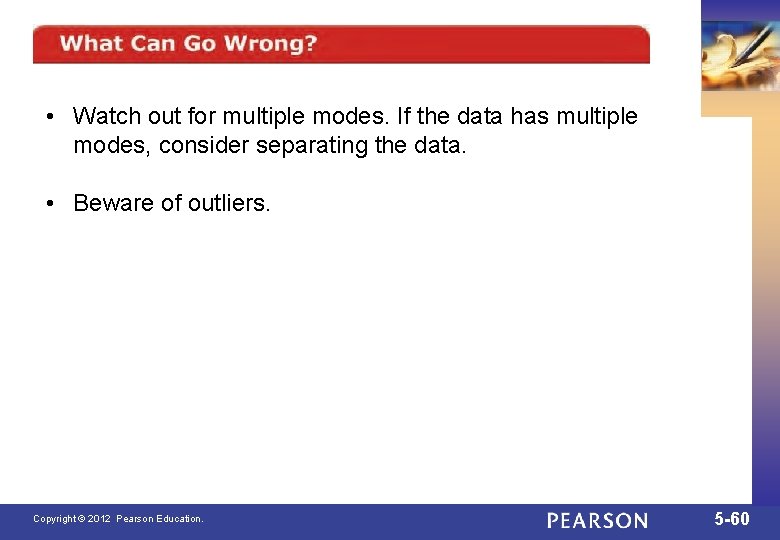 What Can Go Wrong?

• Watch out for multiple modes. If the data has multiple modes, consider separating the data.

• Beware of outliers.

Copyright © 2012 Pearson Education.

PEARSON

5-60